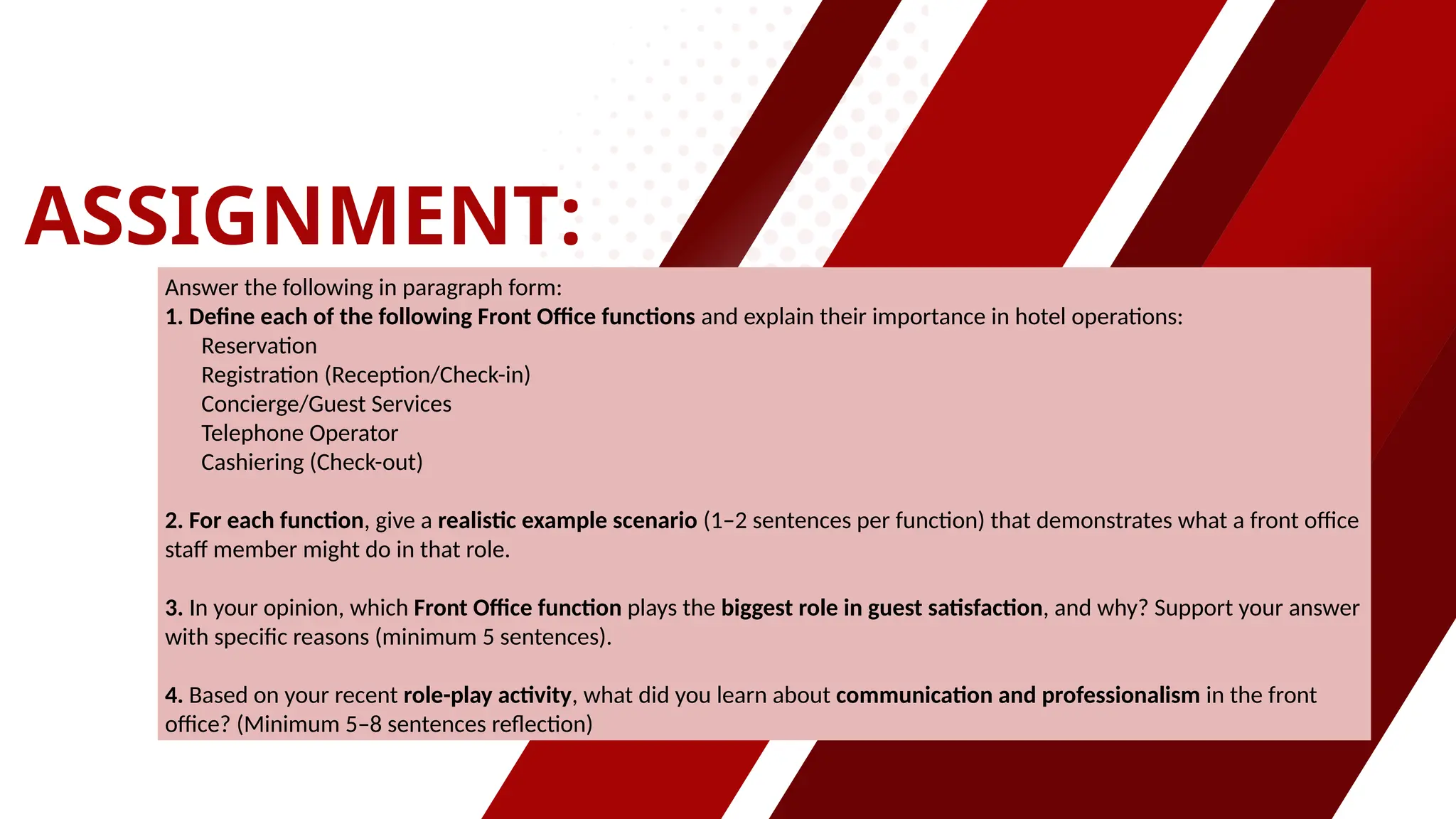 ASSIGNMENT:

Answer the following in paragraph form:
1. Define each of the following Front Office functions and explain their importance in hotel operations:
Reservation
Registration (Reception/Check-in)
Concierge/Guest Services
Telephone Operator
Cashiering (Check-out)

2. For each function, give a realistic example scenario (1–2 sentences per function) that demonstrates what a front office staff member might do in that role.

3. In your opinion, which Front Office function plays the biggest role in guest satisfaction, and why? Support your answer with specific reasons (minimum 5 sentences).

4. Based on your recent role-play activity, what did you learn about communication and professionalism in the front office? (Minimum 5–8 sentences reflection)